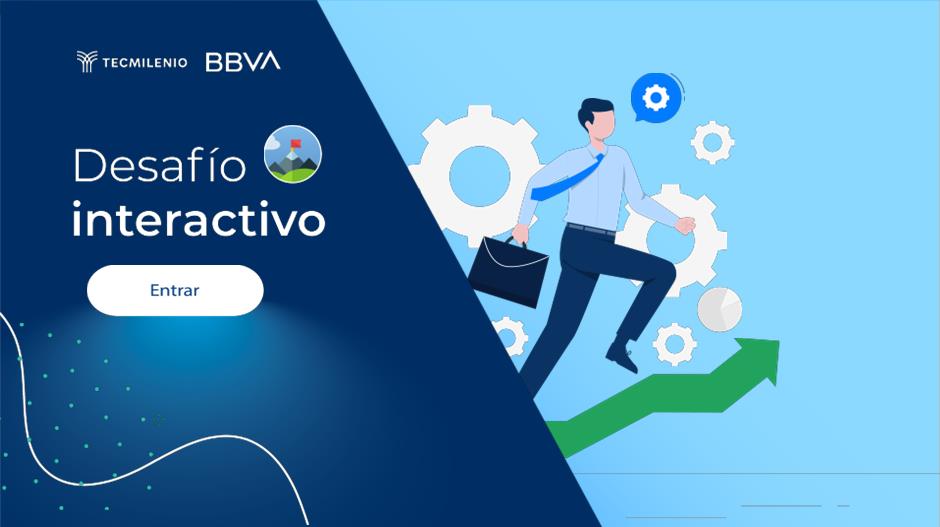 TECMILENIO BBVA

Desafío interactivo

Entrar